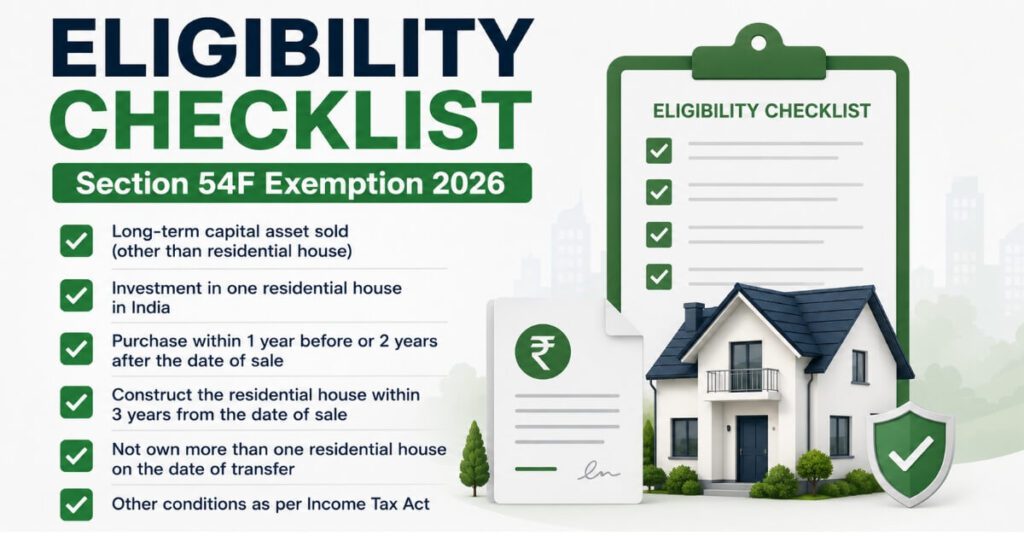 ELIGIBILITY CHECKLIST

Section 54F Exemption 2026

Long-term capital asset sold (other than residential house)

Investment in one residential house in India

Purchase within 1 year before or 2 years after the date of sale

Construct the residential house within 3 years from the date of sale

Not own more than one residential house on the date of transfer

Other conditions as per Income Tax Act

ELIGIBILITY CHECKLIST

₹